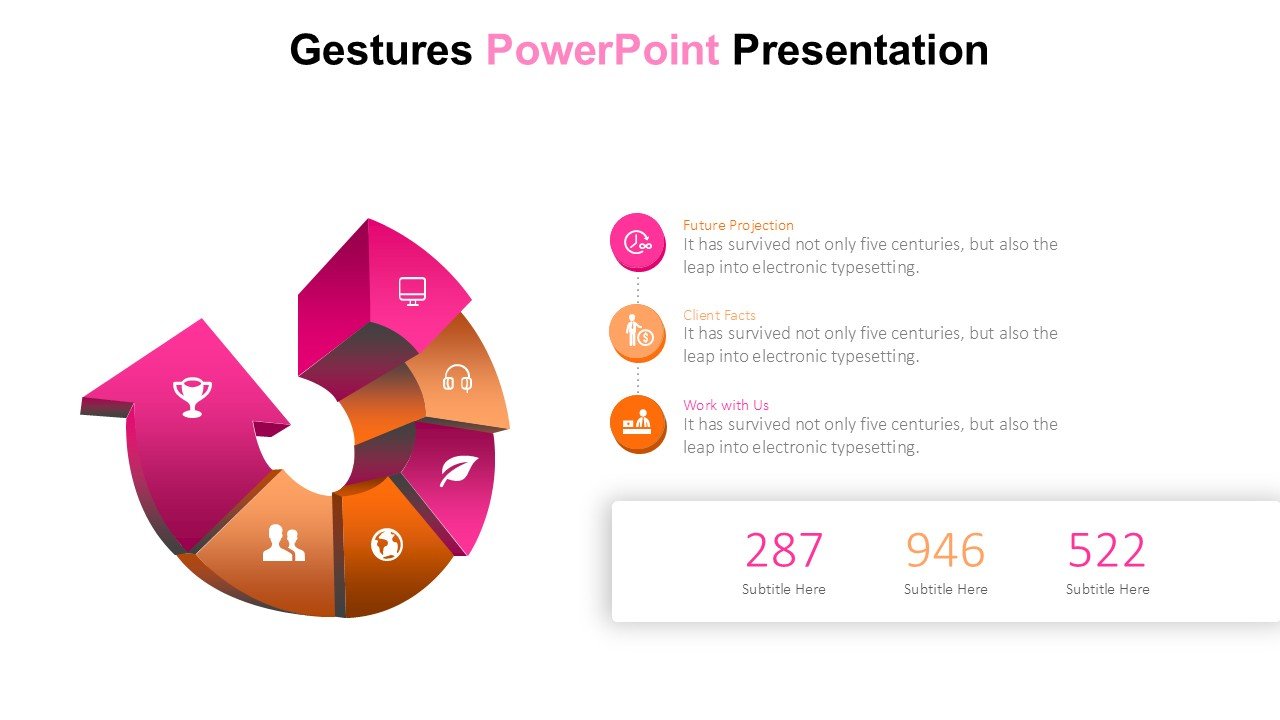 Gestures PowerPoint Presentation

Future Projection
It has survived not only five centuries, but also the leap into electronic typesetting.

Client Facts
It has survived not only five centuries, but also the leap into electronic typesetting.

Work with Us
It has survived not only five centuries, but also the leap into electronic typesetting.

287
Subtitle Here

946
Subtitle Here

522
Subtitle Here